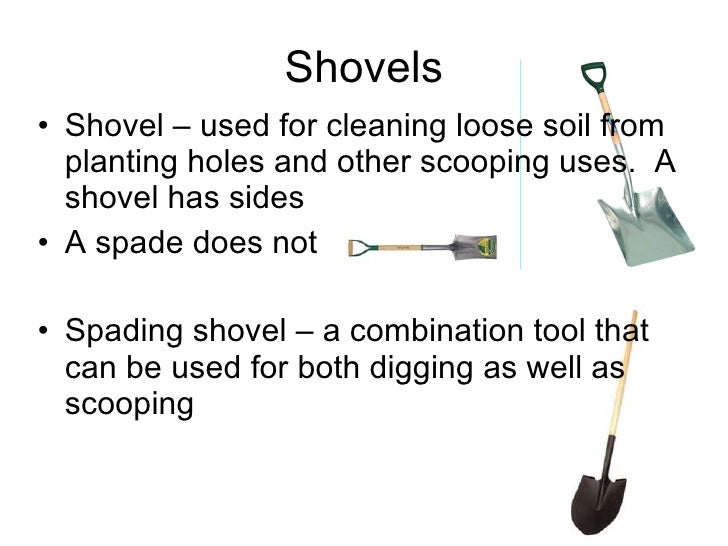 Shovels

• Shovel – used for cleaning loose soil from planting holes and other scooping uses. A shovel has sides

• A spade does not

• Spading shovel – a combination tool that can be used for both digging as well as scooping